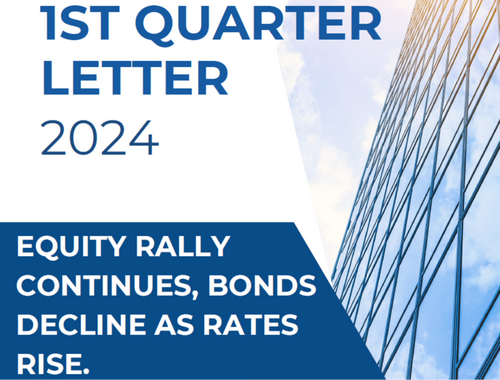 1ST QUARTER LETTER
2024

EQUITY RALLY CONTINUES, BONDS DECLINE AS RATES RISE.